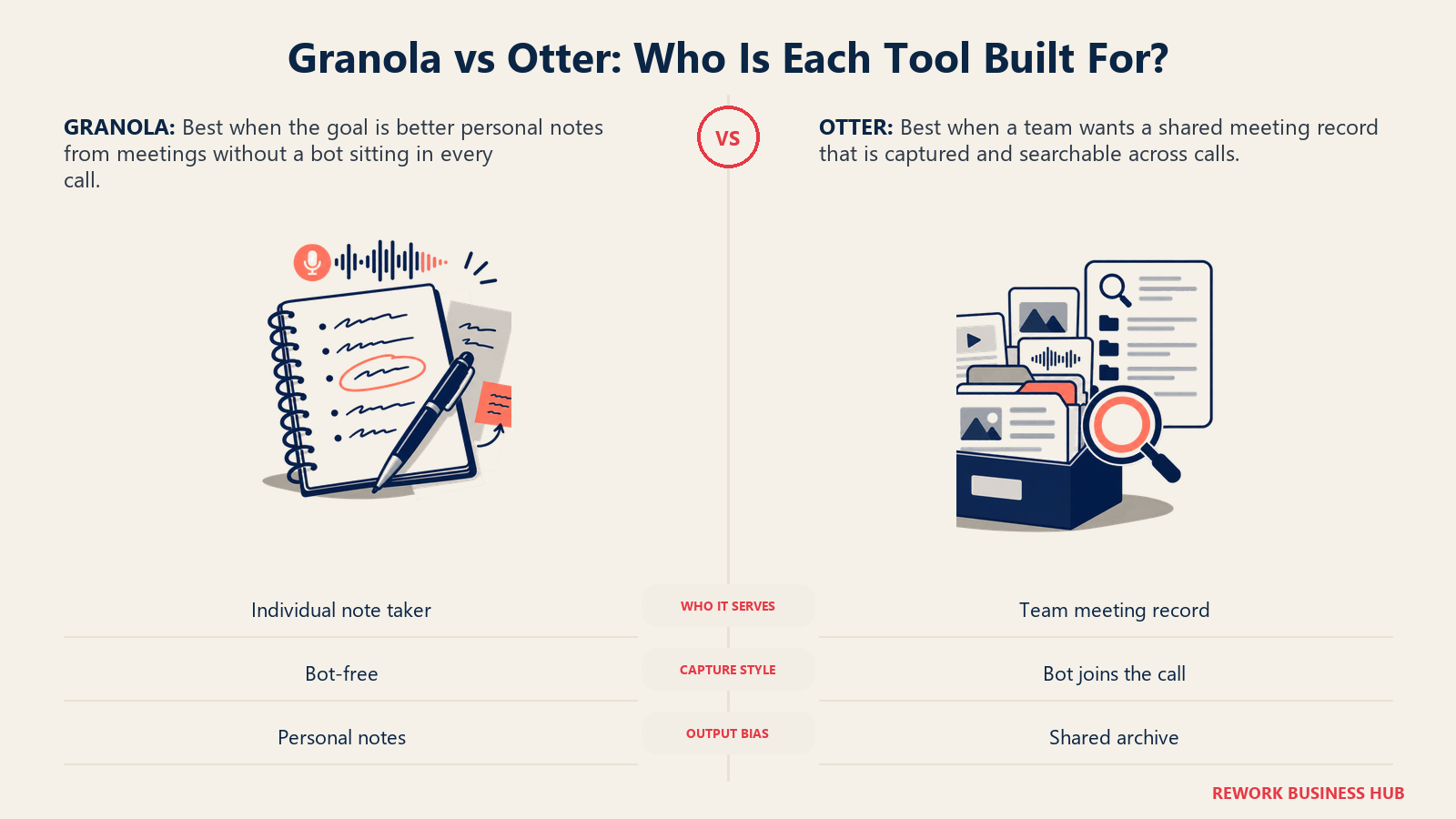 Granola vs Otter: Who Is Each Tool Built For?

GRANOLA: Best when the goal is better personal notes from meetings without a bot sitting in every call.

VS

OTTER: Best when a team wants a shared meeting record that is captured and searchable across calls.

| Individual note taker | WHO IT SERVES | Team meeting record |
|---|---|---|
| Bot-free | CAPTURE STYLE | Bot joins the call |
| Personal notes | OUTPUT BIAS | Shared archive |

REWORK BUSINESS HUB